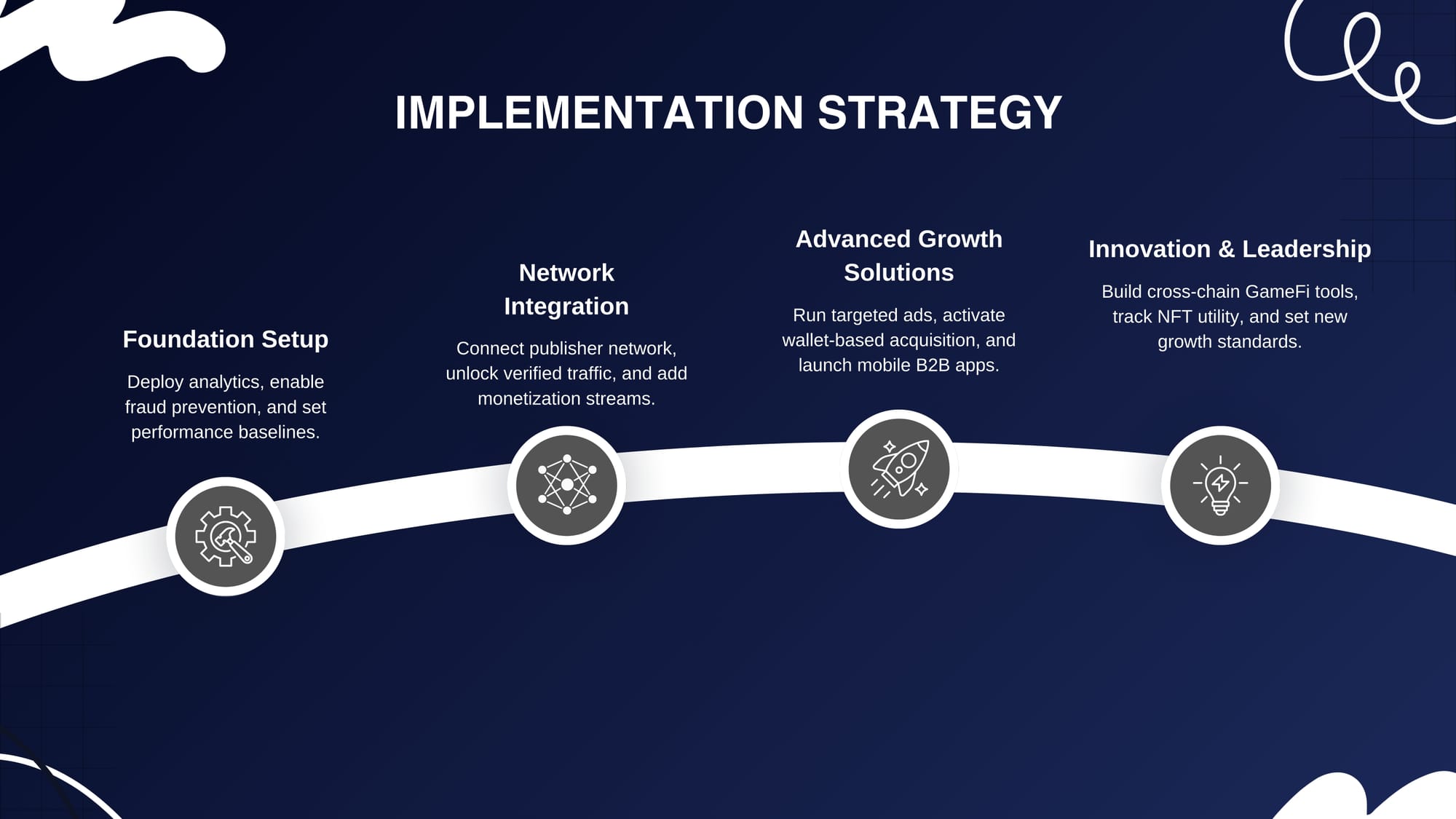 IMPLEMENTATION STRATEGY

Foundation Setup

Deploy analytics, enable fraud prevention, and set performance baselines.

Network Integration

Connect publisher network, unlock verified traffic, and add monetization streams.

Advanced Growth Solutions

Run targeted ads, activate wallet-based acquisition, and launch mobile B2B apps.

Innovation & Leadership

Build cross-chain GameFi tools, track NFT utility, and set new growth standards.